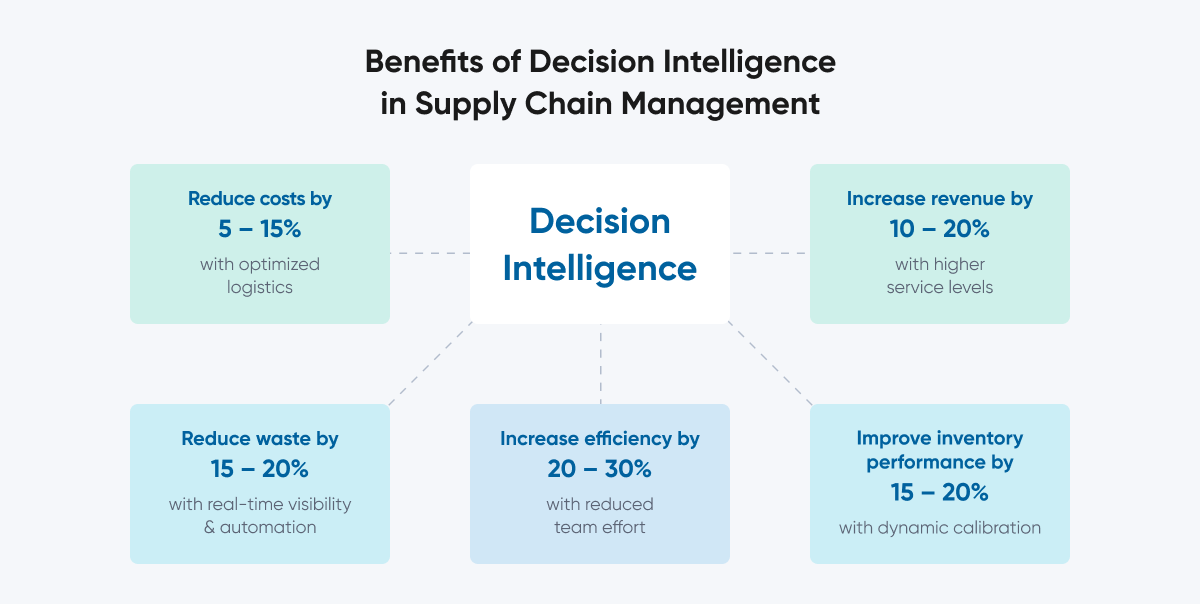 Benefits of Decision Intelligence in Supply Chain Management

Reduce costs by
5 – 15%
with optimized logistics

Decision Intelligence

Increase revenue by
10 – 20%
with higher service levels

Reduce waste by
15 – 20%
with real-time visibility & automation

Increase efficiency by
20 – 30%
with reduced team effort

Improve inventory performance by
15 – 20%
with dynamic calibration